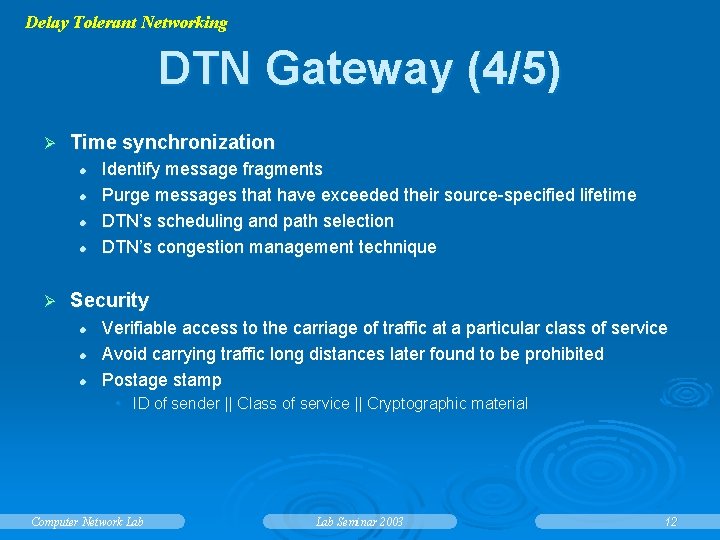 Delay Tolerant Networking

DTN Gateway (4/5)

➢ Time synchronization
• Identify message fragments
• Purge messages that have exceeded their source-specified lifetime
• DTN's scheduling and path selection
• DTN's congestion management technique

➢ Security
• Verifiable access to the carriage of traffic at a particular class of service
• Avoid carrying traffic long distances later found to be prohibited
• Postage stamp
• ID of sender || Class of service || Cryptographic material

Computer Network Lab
Lab Seminar 2003
12